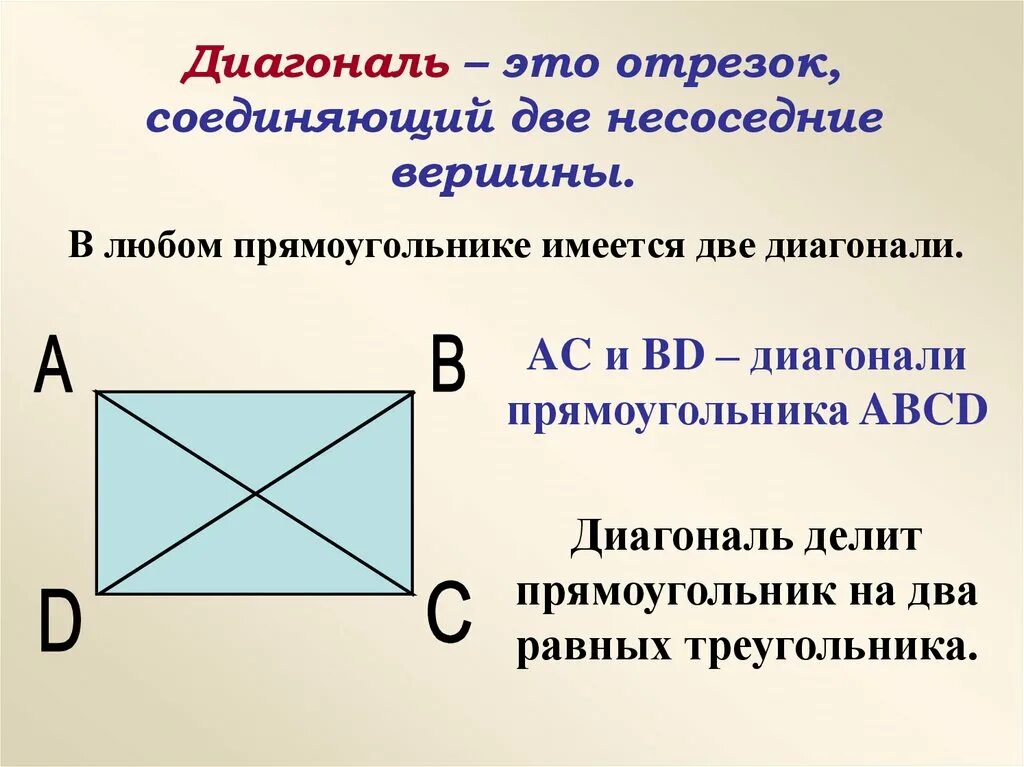 Диагональ – это отрезок, соединяющий две несоседние вершины.

В любом прямоугольнике имеется две диагонали.

A

B

D

C

AC и BD – диагонали прямоугольника ABCD

Диагональ делит прямоугольник на два равных треугольника.